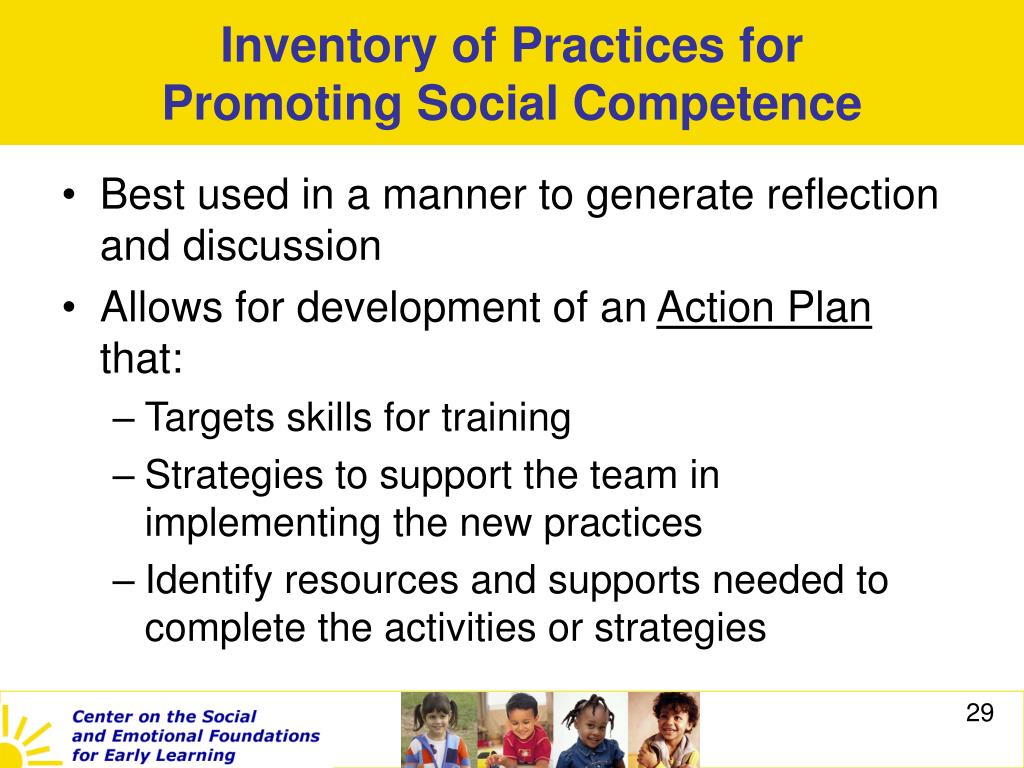 Inventory of Practices for Promoting Social Competence

• Best used in a manner to generate reflection and discussion
• Allows for development of an Action Plan that:
– Targets skills for training
– Strategies to support the team in implementing the new practices
– Identify resources and supports needed to complete the activities or strategies

Center on the Social and Emotional Foundations for Early Learning

29